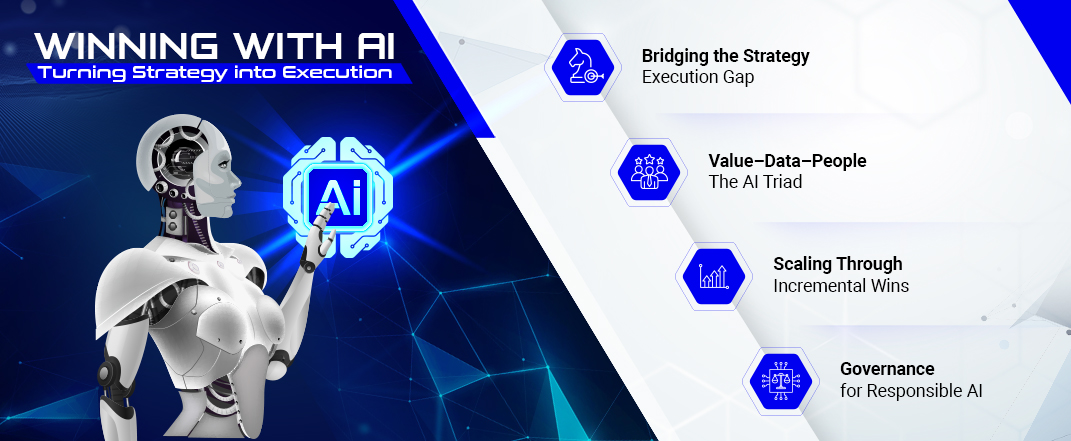 WINNING WITH AI
Turning Strategy into Execution

Ai

Bridging the Strategy
Execution Gap

Value–Data–People
The AI Triad

Scaling Through
Incremental Wins

Governance
for Responsible AI